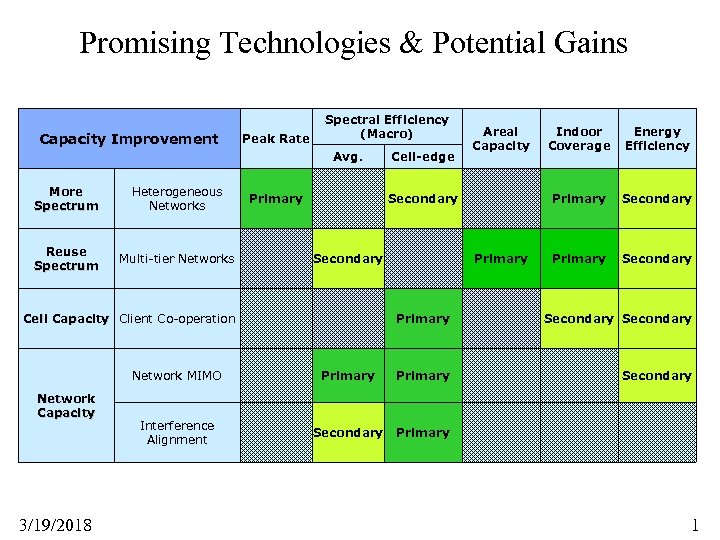 Promising Technologies & Potential Gains

| Capacity Improvement | | Peak Rate | Spectral Efficiency (Macro) Avg. | Spectral Efficiency (Macro) Cell-edge | Areal Capacity | Indoor Coverage | Energy Efficiency |
|---|---|---|---|---|---|---|---|
| More Spectrum | Heterogeneous Networks | Primary | | Secondary | | Primary | Secondary |
| Reuse Spectrum | Multi-tier Networks | | Secondary | | Primary | Primary | Secondary |
| Cell Capacity | Client Co-operation | | | Primary | | Secondary | Secondary |
| Network Capacity | Network MIMO | | Primary | Primary | | | Secondary |
| Network Capacity | Interference Alignment | | Secondary | Primary | | | |

3/19/2018

1